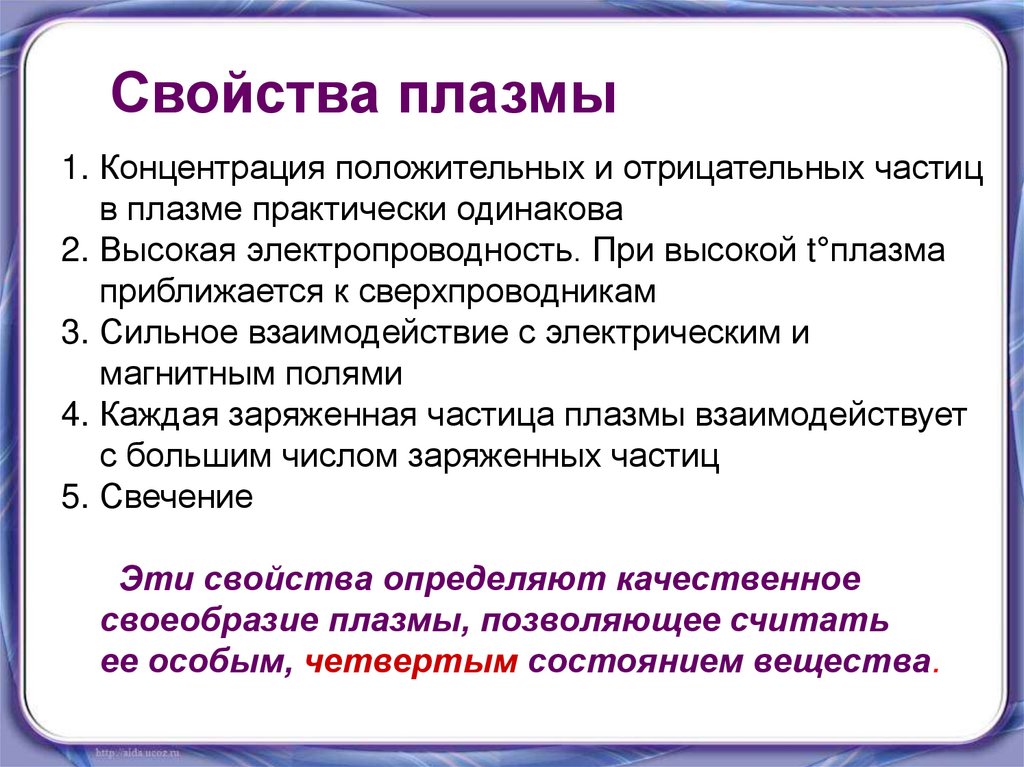 Свойства плазмы

1. Концентрация положительных и отрицательных частиц в плазме практически одинакова
2. Высокая электропроводность. При высокой t°плазма приближается к сверхпроводникам
3. Сильное взаимодействие с электрическим и магнитным полями
4. Каждая заряженная частица плазмы взаимодействует с большим числом заряженных частиц
5. Свечение

Эти свойства определяют качественное своеобразие плазмы, позволяющее считать ее особым, четвертым состоянием вещества.

http://aida.ucoz.ru